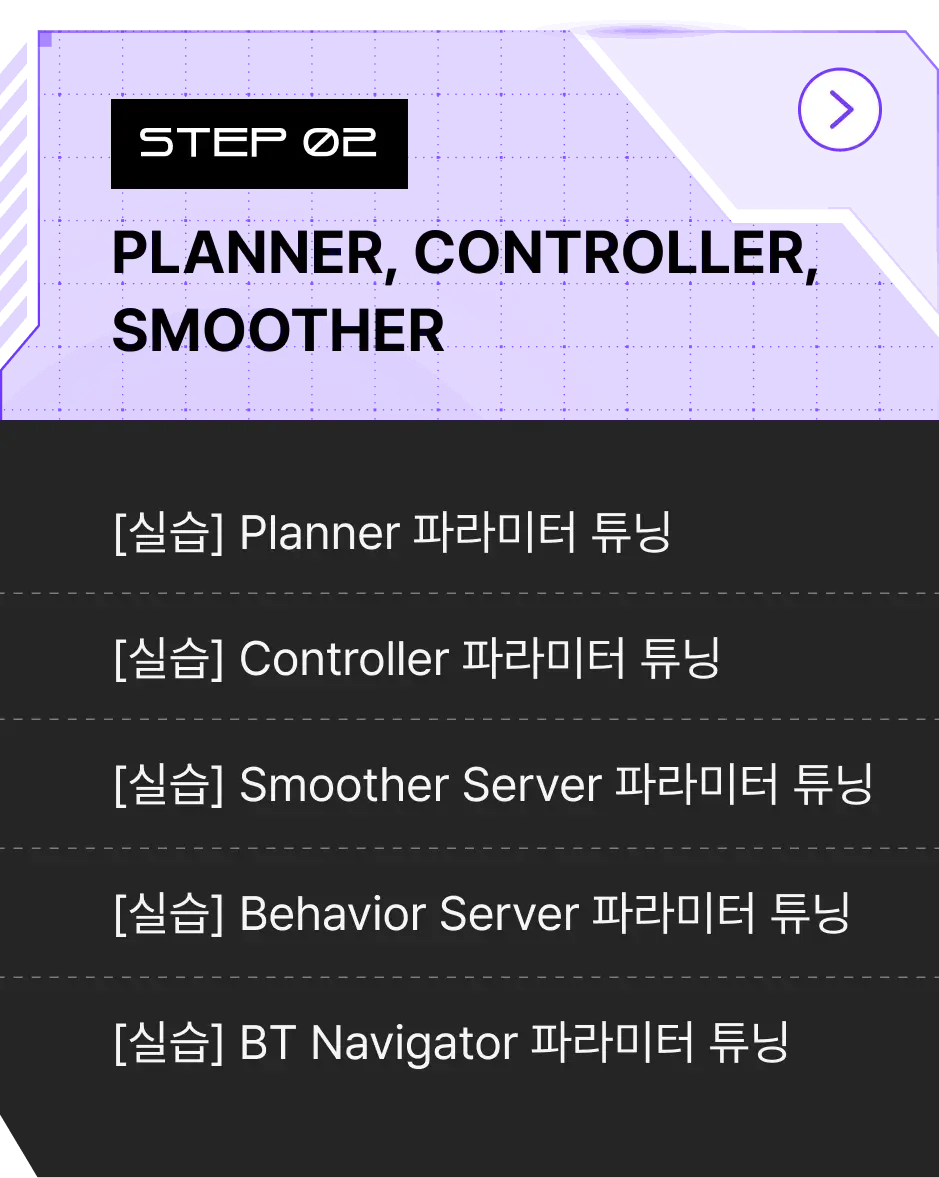 STEP 02

PLANNER, CONTROLLER, SMOOTHER

[실습] Planner 파라미터 튜닝

[실습] Controller 파라미터 튜닝

[실습] Smoother Server 파라미터 튜닝

[실습] Behavior Server 파라미터 튜닝

[실습] BT Navigator 파라미터 튜닝